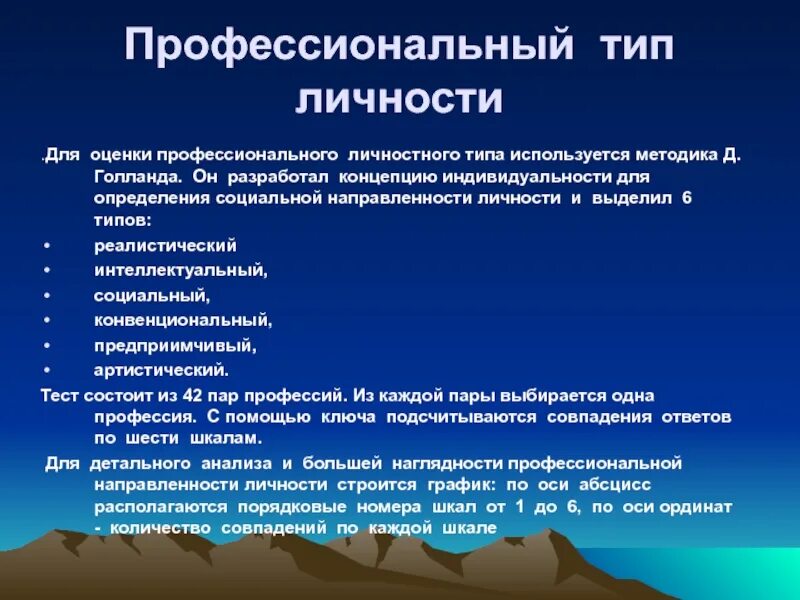 Профессиональный тип личности

.Для оценки профессионального личностного типа используется методика Д. Голланда. Он разработал концепцию индивидуальности для определения социальной направленности личности и выделил 6 типов:

• реалистический
• интеллектуальный,
• социальный,
• конвенциональный,
• предприимчивый,
• артистический.

Тест состоит из 42 пар профессий. Из каждой пары выбирается одна профессия. С помощью ключа подсчитываются совпадения ответов по шести шкалам.

Для детального анализа и большей наглядности профессиональной направленности личности строится график: по оси абсцисс располагаются порядковые номера шкал от 1 до 6, по оси ординат - количество совпадений по каждой шкале